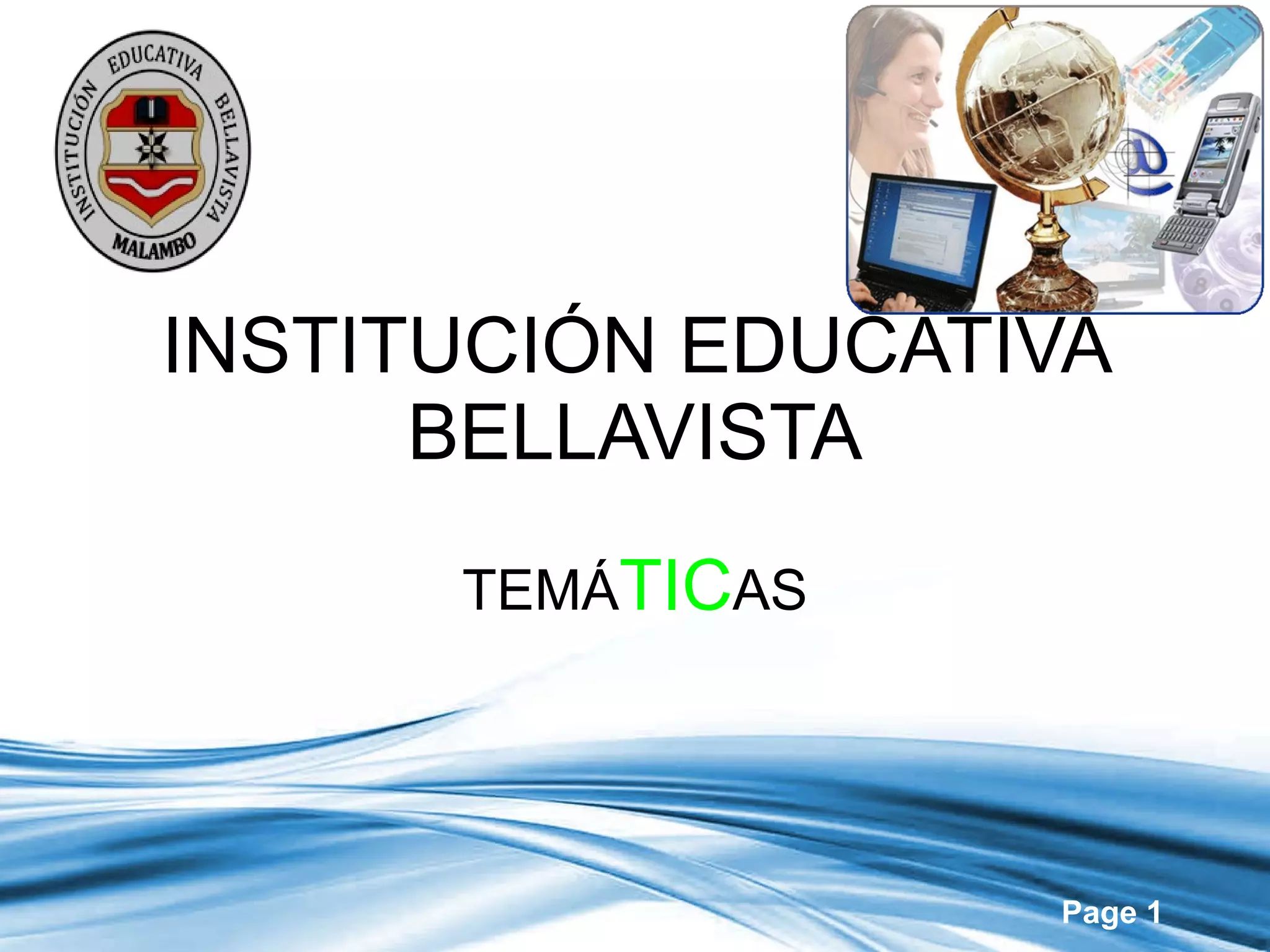 INSTITUCIÓN EDUCATIVA BELLAVISTA MALAMBO

INSTITUCIÓN EDUCATIVA BELLAVISTA

TEMÁTICAS

Page 1